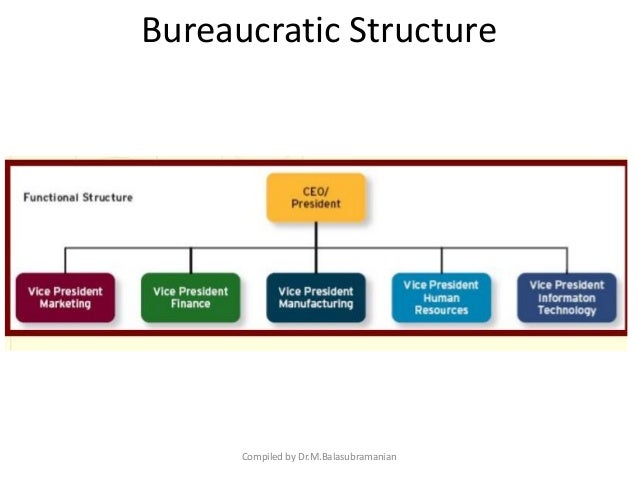 Bureaucratic Structure

Functional Structure

CEO/
President

Vice President
Marketing

Vice President
Finance

Vice President
Manufacturing

Vice President
Human
Resources

Vice President
Informaton
Technology

Compiled by Dr.M.Balasubramanian